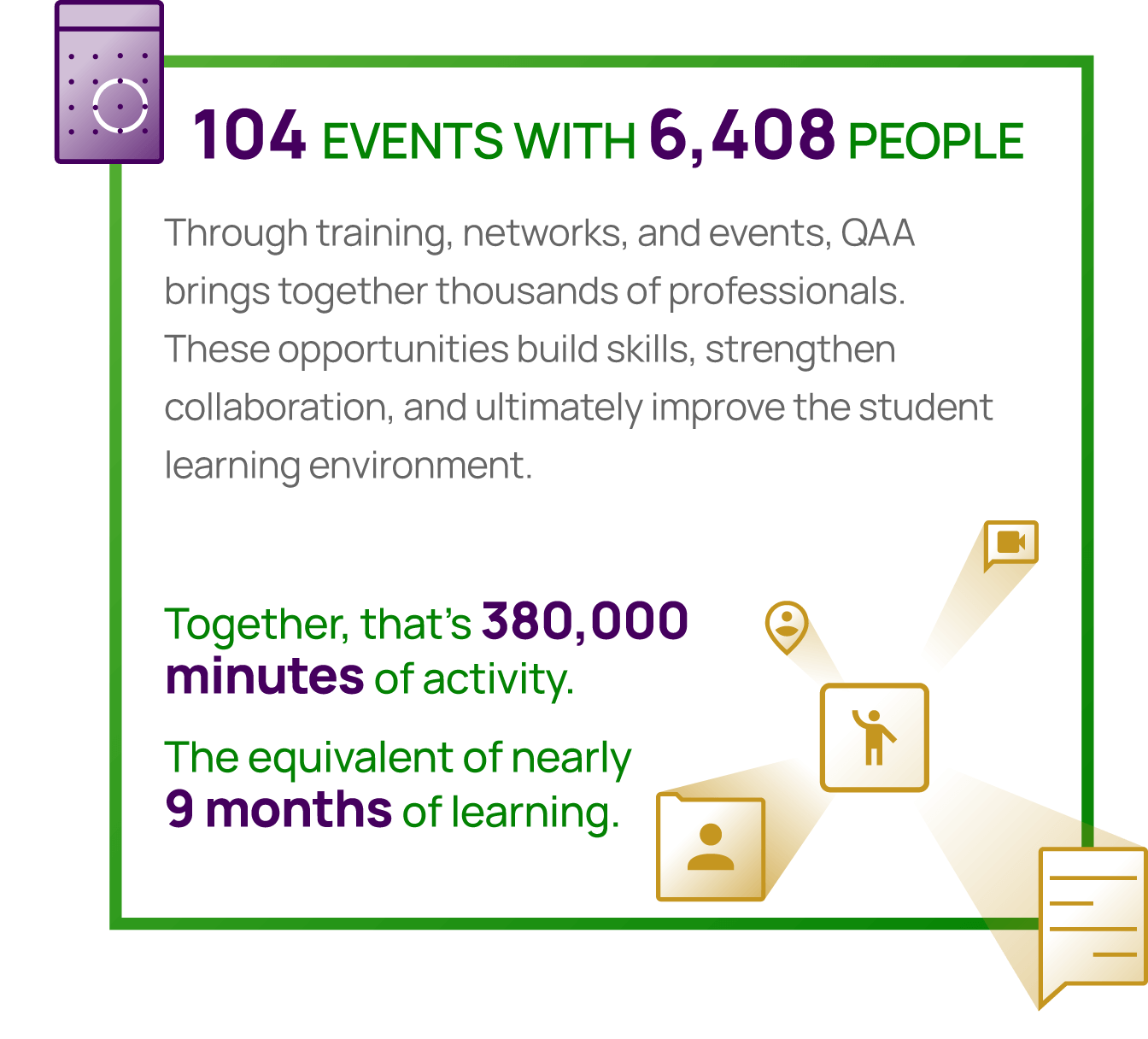 104 EVENTS WITH 6,408 PEOPLE

Through training, networks, and events, QAA brings together thousands of professionals. These opportunities build skills, strengthen collaboration, and ultimately improve the student learning environment.

Together, that's 380,000 minutes of activity.

The equivalent of nearly 9 months of learning.